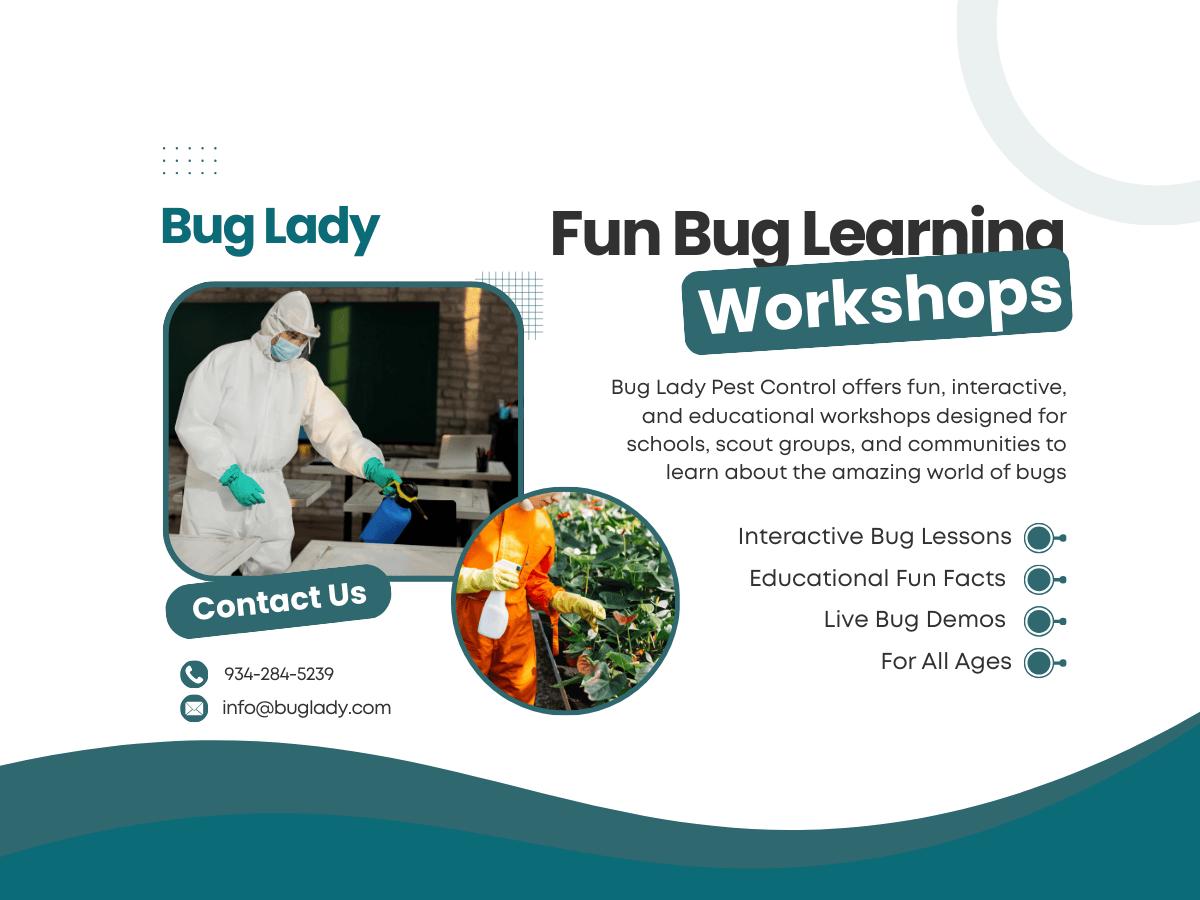 Bug Lady

Fun Bug Learning
Workshops

Bug Lady Pest Control offers fun, interactive, and educational workshops designed for schools, scout groups, and communities to learn about the amazing world of bugs

Interactive Bug Lessons
Educational Fun Facts
Live Bug Demos
For All Ages

Contact Us

934-284-5239
info@buglady.com